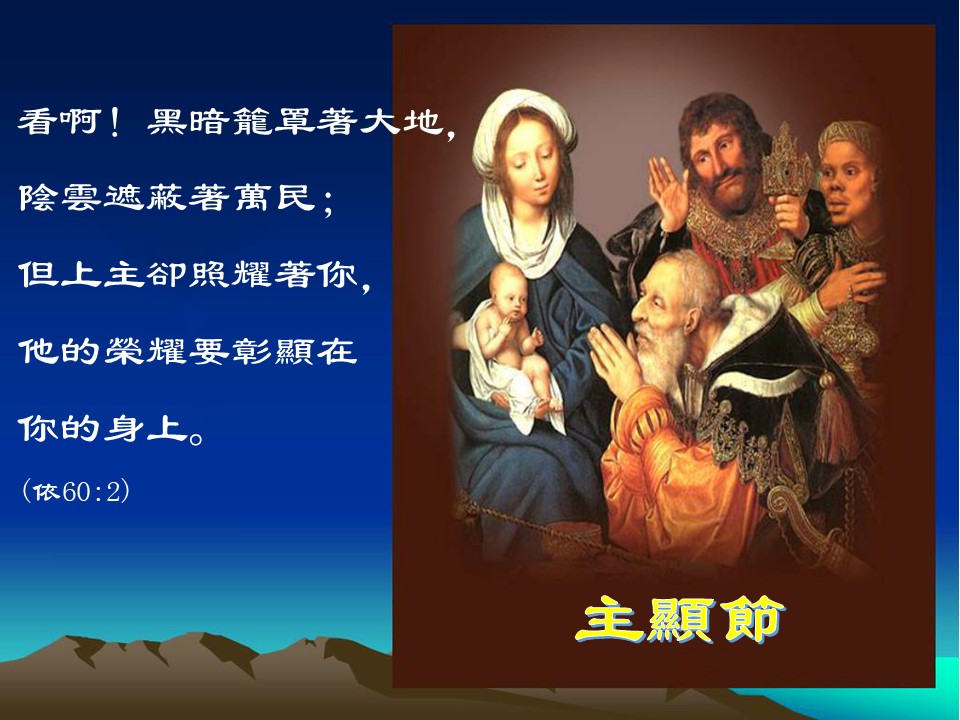 看啊！黑暗籠罩著大地，
陰雲遮蔽著萬民；
但上主卻照耀著你，
他的榮耀要彰顯在
你的身上。
（依60:2）

主顯節